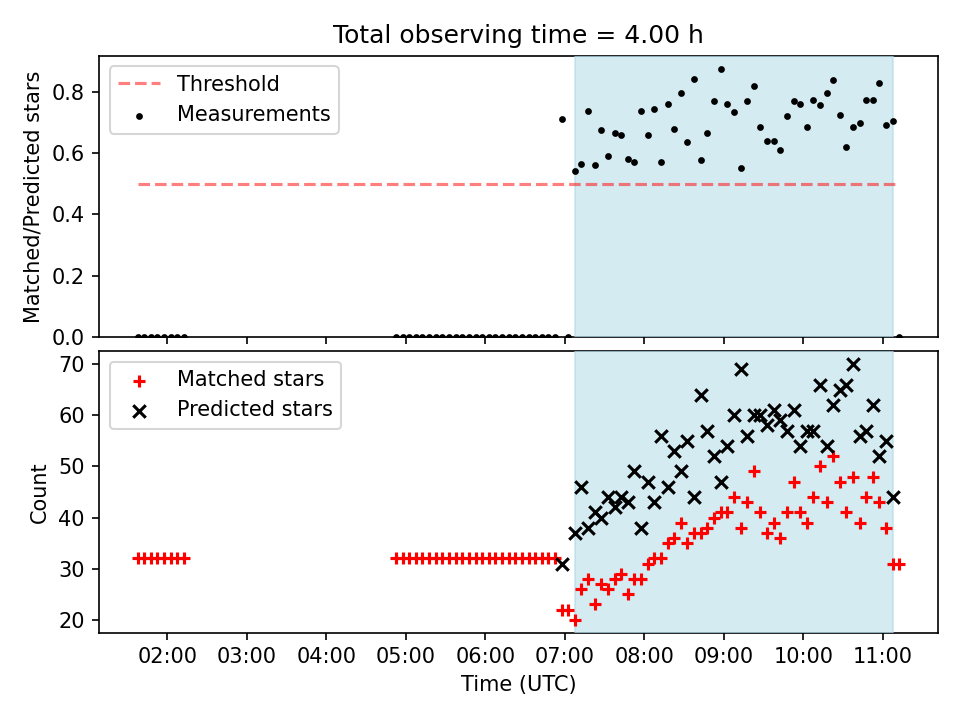 Total observing time = 4.00 h

Threshold
Measurements

Matched/Predicted stars

0.8
0.6
0.4
0.2
0.0

Matched stars
Predicted stars

Count

70
60
50
40
30
20

02:00 03:00 04:00 05:00 06:00 07:00 08:00 09:00 10:00 11:00

Time (UTC)